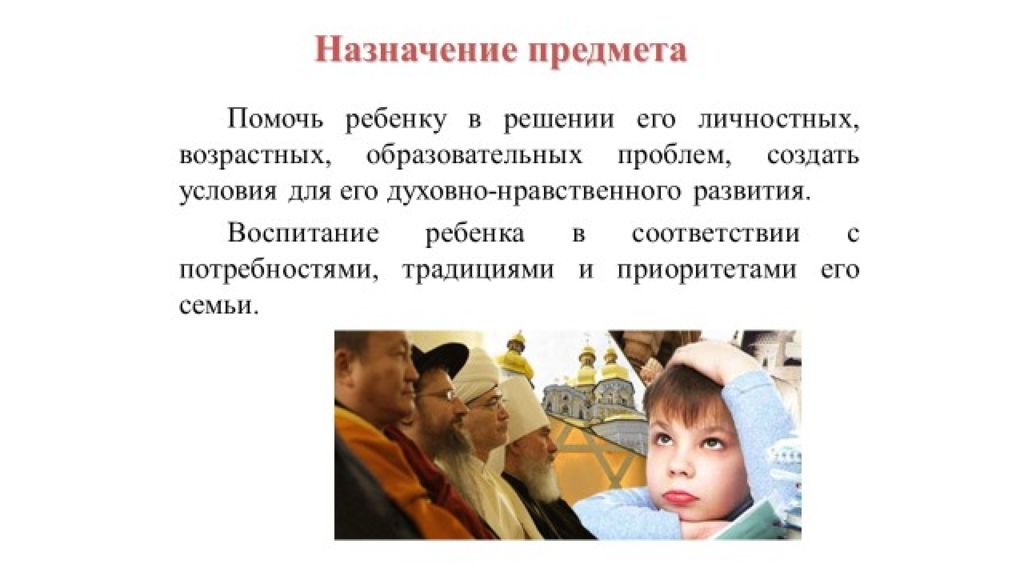 Назначение предмета

Помочь ребенку в решении его личностных, возрастных, образовательных проблем, создать условия для его духовно-нравственного развития.

Воспитание ребенка в соответствии с потребностями, традициями и приоритетами его семьи.